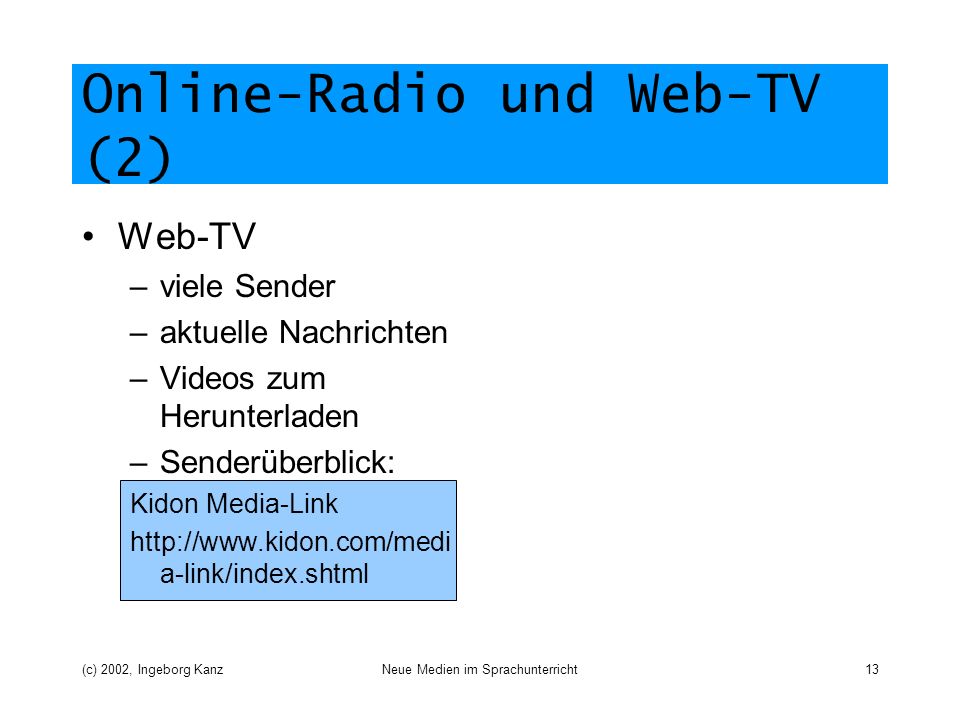 Online-Radio und Web-TV (2)

• Web-TV
– viele Sender
– aktuelle Nachrichten
– Videos zum Herunterladen
– Senderüberblick:

Kidon Media-Link
http://www.kidon.com/media-link/index.shtml

(c) 2002, Ingeborg Kanz Neue Medien im Sprachunterricht 13